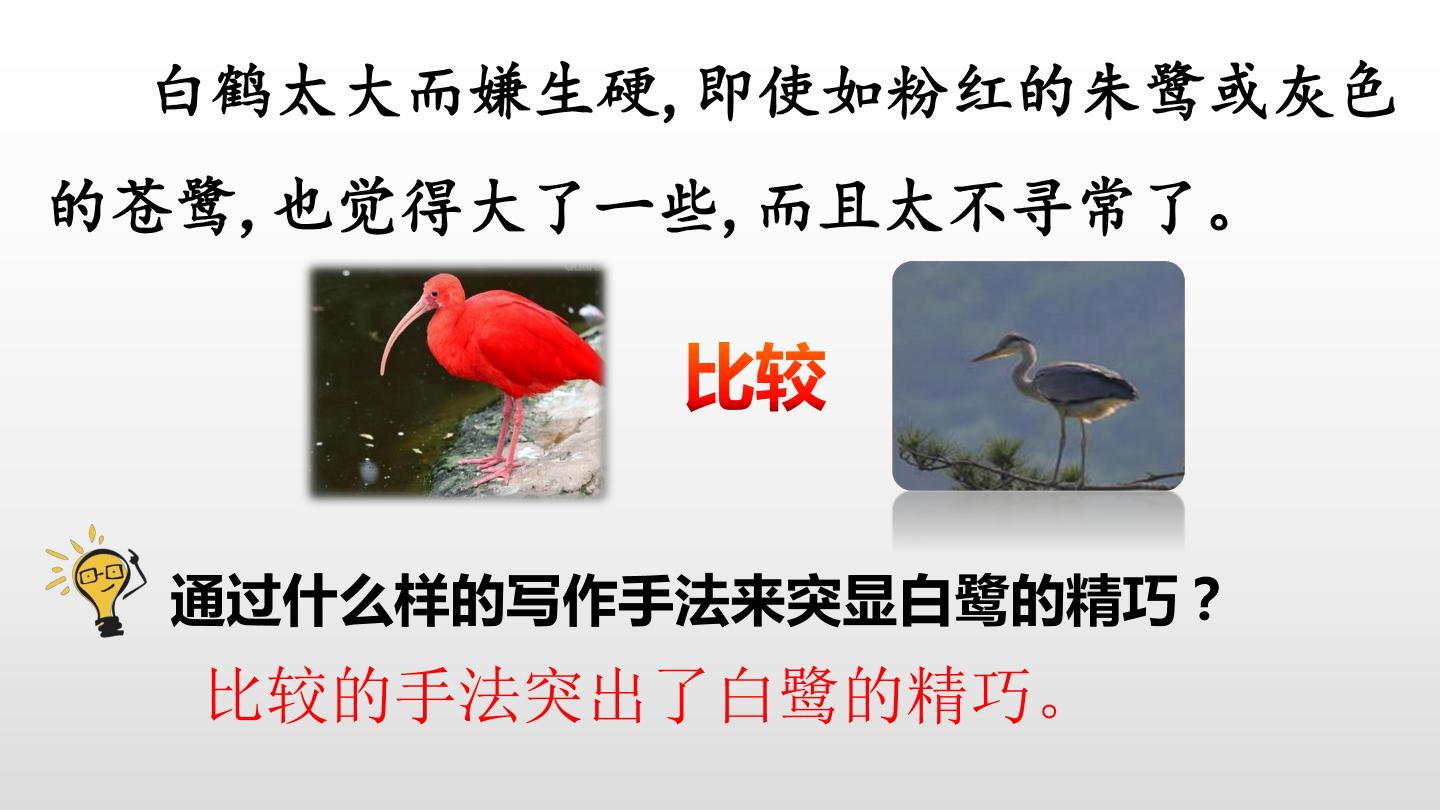 白鹤太大而嫌生硬，即使如粉红的朱鹭或灰色的苍鹭，也觉得大了一些，而且太不寻常了。

比较

通过什么样的写作手法来突显白鹭的精巧？

比较的手法突出了白鹭的精巧。